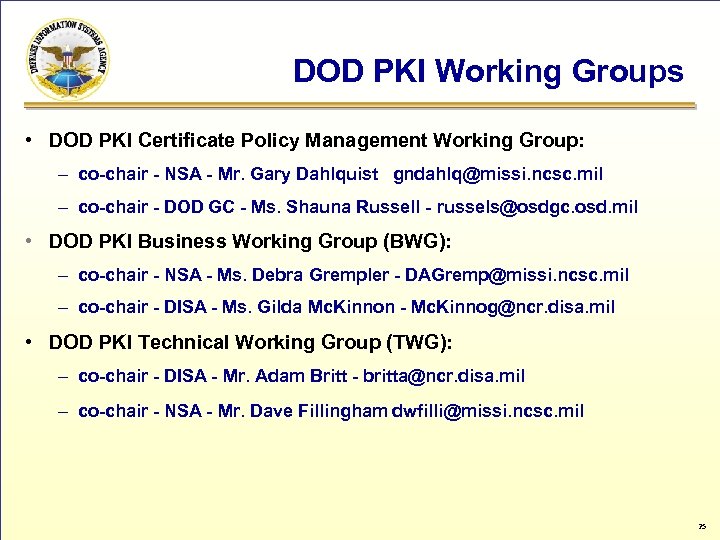 DEFENSE INFORMATION SYSTEMS AGENCY

DOD PKI Working Groups

• DOD PKI Certificate Policy Management Working Group:

– co-chair - NSA - Mr. Gary Dahlquist gndahlq@missi.ncsc.mil

– co-chair - DOD GC - Ms. Shauna Russell - russels@osdgc.osd.mil

• DOD PKI Business Working Group (BWG):

– co-chair - NSA - Ms. Debra Grempler - DAGremp@missi.ncsc.mil

– co-chair - DISA - Ms. Gilda McKinnon - McKinnog@ncr.disa.mil

• DOD PKI Technical Working Group (TWG):

– co-chair - DISA - Mr. Adam Britt - britta@ncr.disa.mil

– co-chair - NSA - Mr. Dave Fillingham dwfilli@missi.ncsc.mil

25